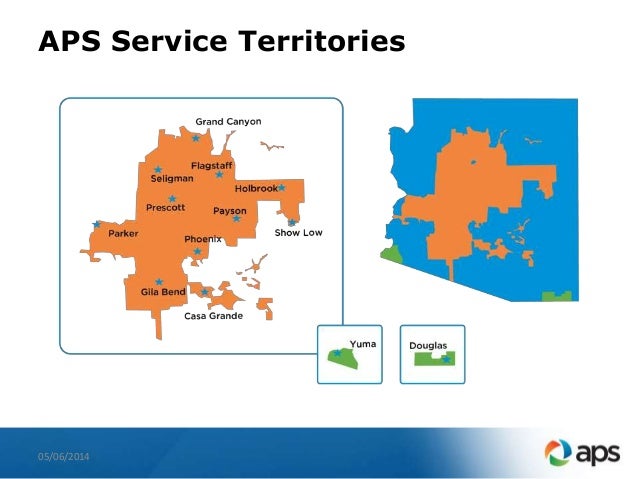 APS Service Territories

Grand Canyon
Flagstaff
Seligman
Holbrook
Prescott
Payson
Parker
Show Low
Phoenix
Gila Bend
Casa Grande

Yuma

Douglas

05/06/2014

aps